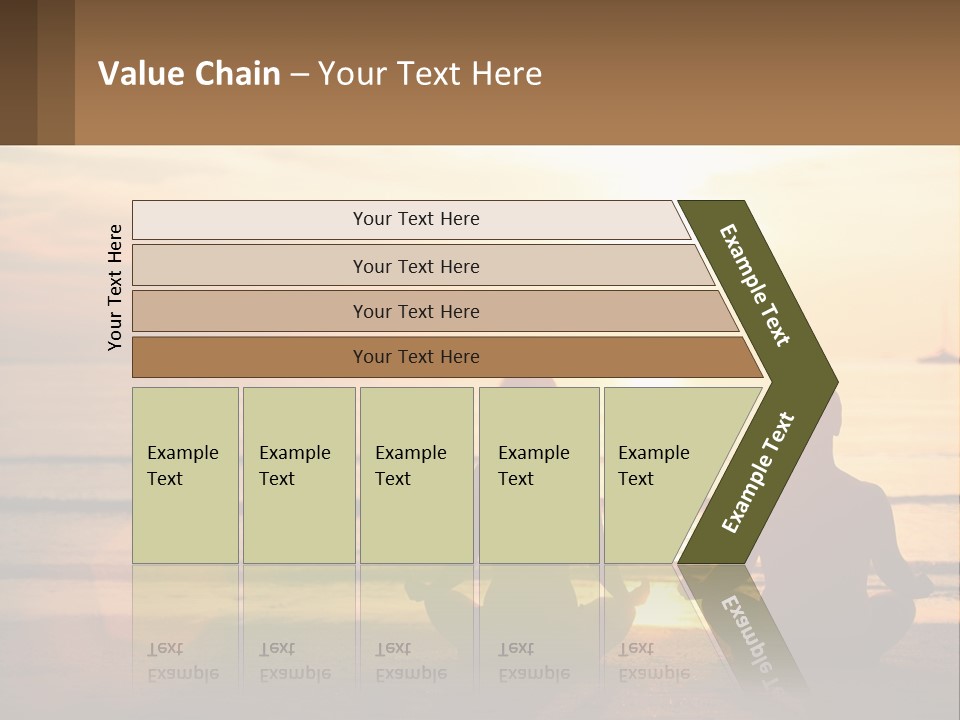 Value Chain – Your Text Here

Your Text Here

Your Text Here

Your Text Here

Your Text Here

Your Text Here

Example Text

Example Text

Example Text

Example Text

Example Text

Example Text

Example Text